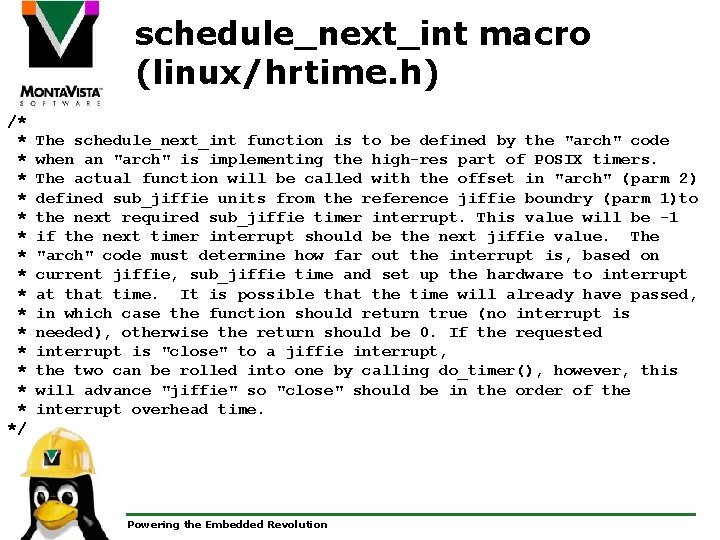 MONTAVISTA
SOFTWARE

schedule_next_int macro (linux/hrtime.h)

/*
 * The schedule_next_int function is to be defined by the "arch" code
 * when an "arch" is implementing the high-res part of POSIX timers.
 * The actual function will be called with the offset in "arch" (parm 2)
 * defined sub_jiffie units from the reference jiffie boundry (parm 1)to
 * the next required sub_jiffie timer interrupt. This value will be -1
 * if the next timer interrupt should be the next jiffie value.  The
 * "arch" code must determine how far out the interrupt is, based on
 * current jiffie, sub_jiffie time and set up the hardware to interrupt
 * at that time.  It is possible that the time will already have passed,
 * in which case the function should return true (no interrupt is
 * needed), otherwise the return should be 0. If the requested
 * interrupt is "close" to a jiffie interrupt,
 * the two can be rolled into one by calling do_timer(), however, this
 * will advance "jiffie" so "close" should be in the order of the
 * interrupt overhead time.
*/

Powering the Embedded Revolution